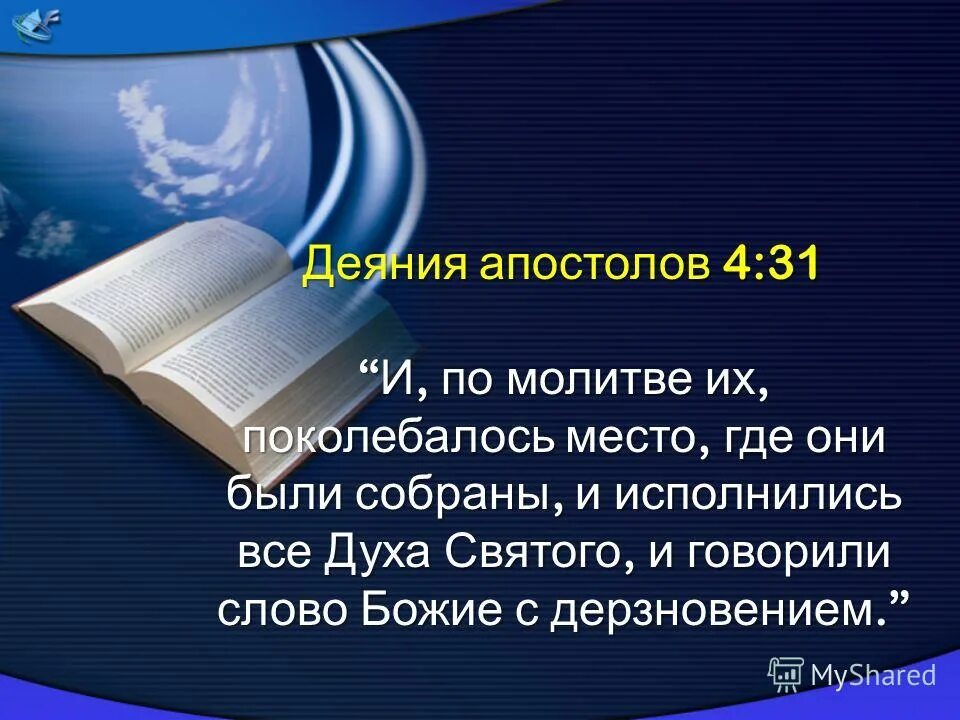 Деяния апостолов 4:31

“И, по молитве их, поколебалось место, где они были собраны, и исполнились все Духа Святого, и говорили слово Божие с дерзновением.”

MyShared